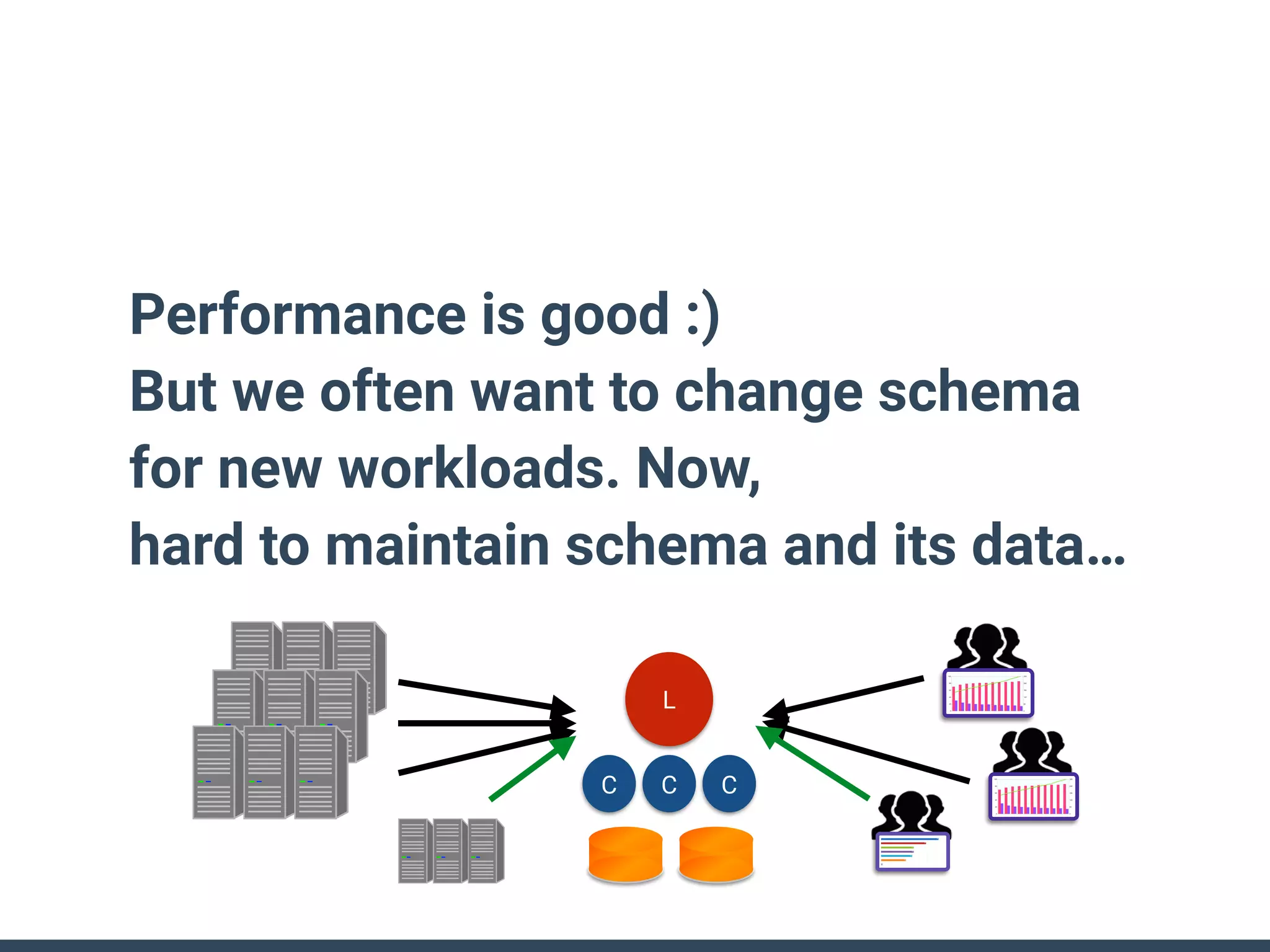 Performance is good :)
But we often want to change schema for new workloads. Now,
hard to maintain schema and its data…

L

C C C